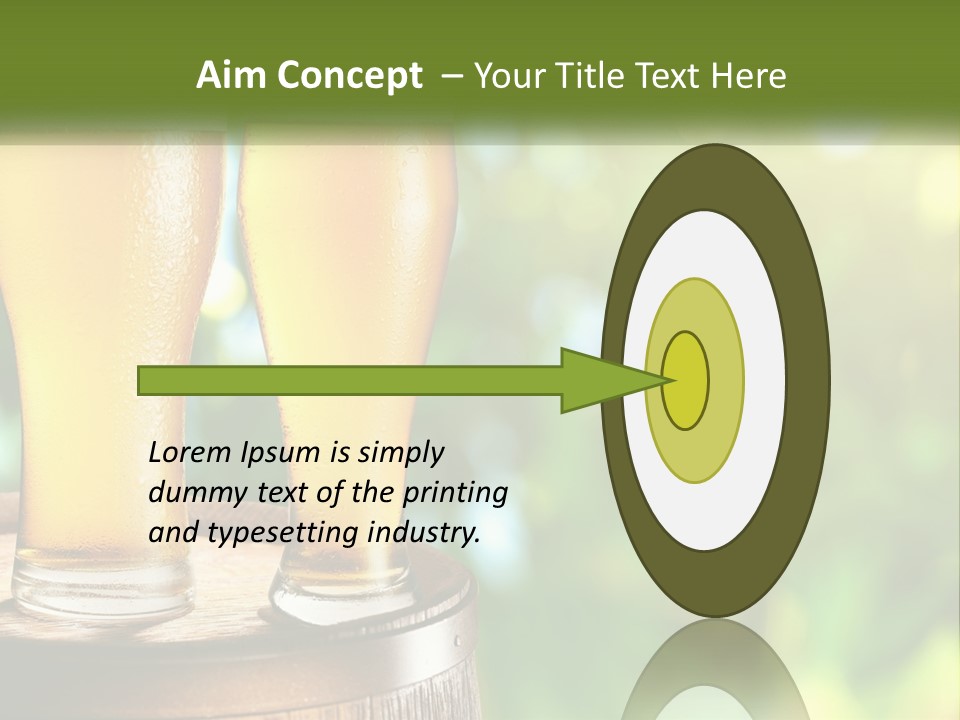 Aim Concept – Your Title Text Here

Lorem Ipsum is simply dummy text of the printing and typesetting industry.